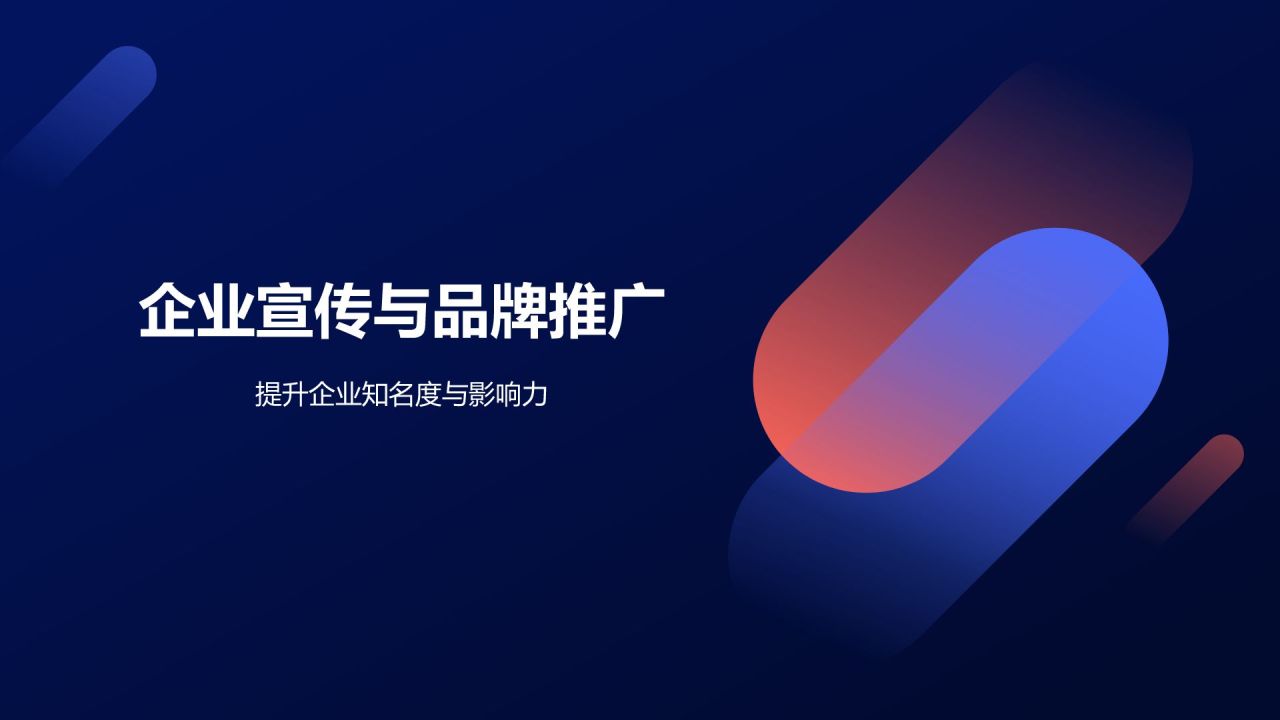 企业宣传与品牌推广

提升企业知名度与影响力